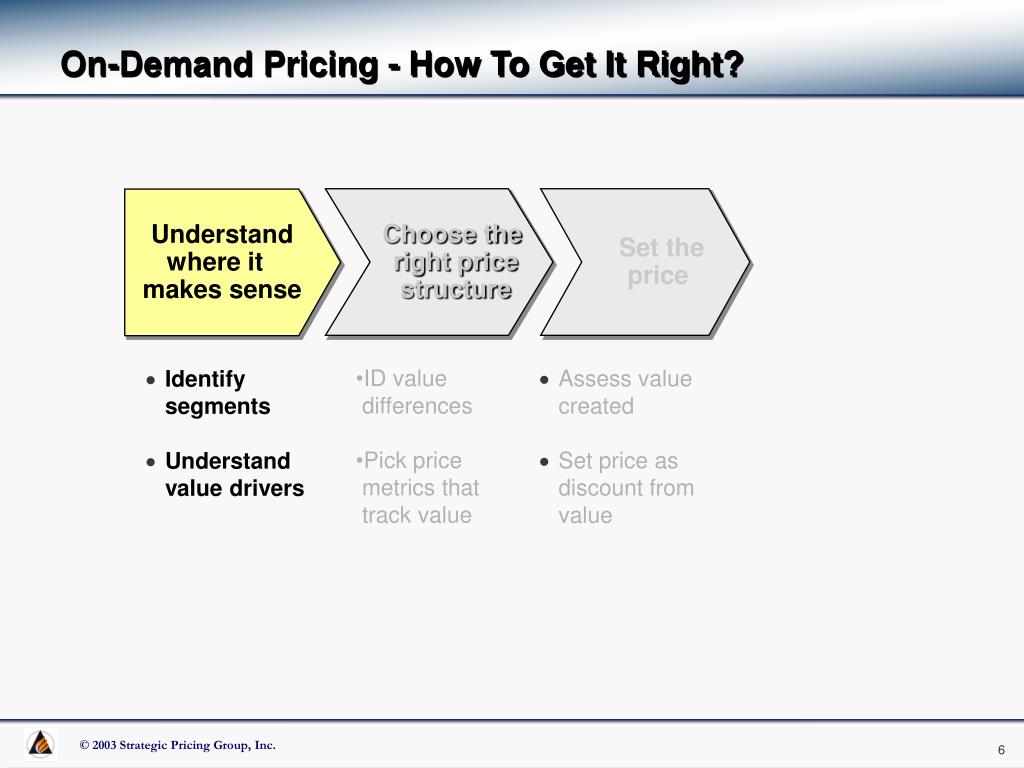 On-Demand Pricing - How To Get It Right?

Understand where it makes sense

Choose the right price structure

Set the price

• Identify segments

• Understand value drivers

•ID value differences

•Pick price metrics that track value

• Assess value created

• Set price as discount from value

© 2003 Strategic Pricing Group, Inc.

6